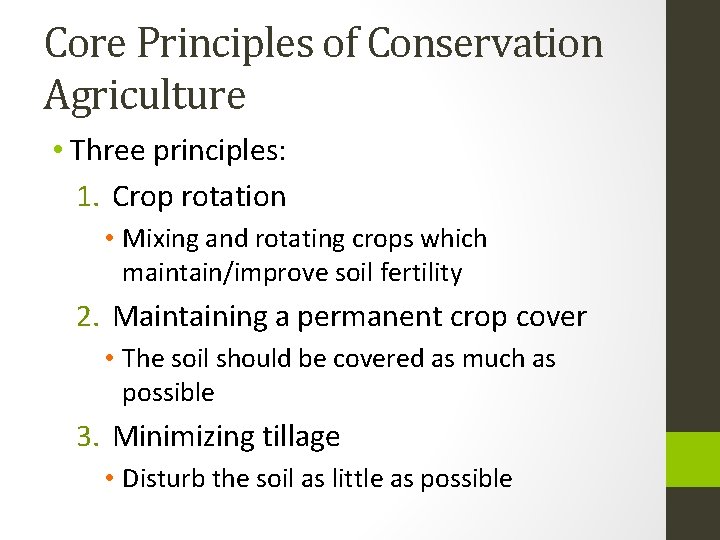 Core Principles of Conservation Agriculture

• Three principles:

1. Crop rotation
   • Mixing and rotating crops which maintain/improve soil fertility

2. Maintaining a permanent crop cover
   • The soil should be covered as much as possible

3. Minimizing tillage
   • Disturb the soil as little as possible